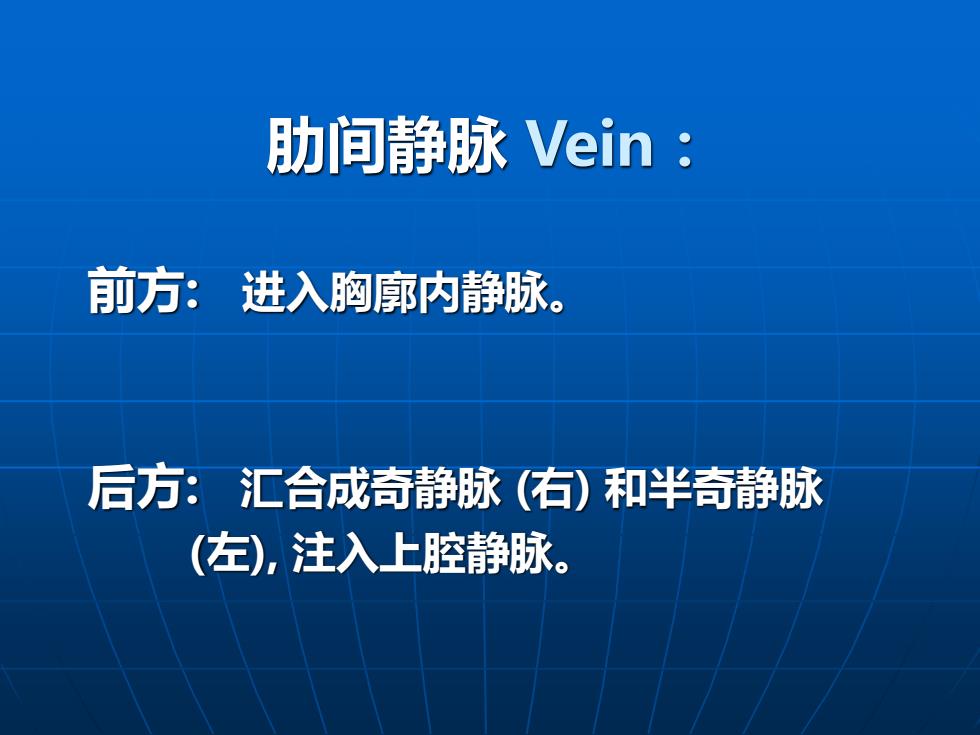 肋间静脉 Vein：

前方： 进入胸廓内静脉。

后方： 汇合成奇静脉 (右) 和半奇静脉 (左), 注入上腔静脉。